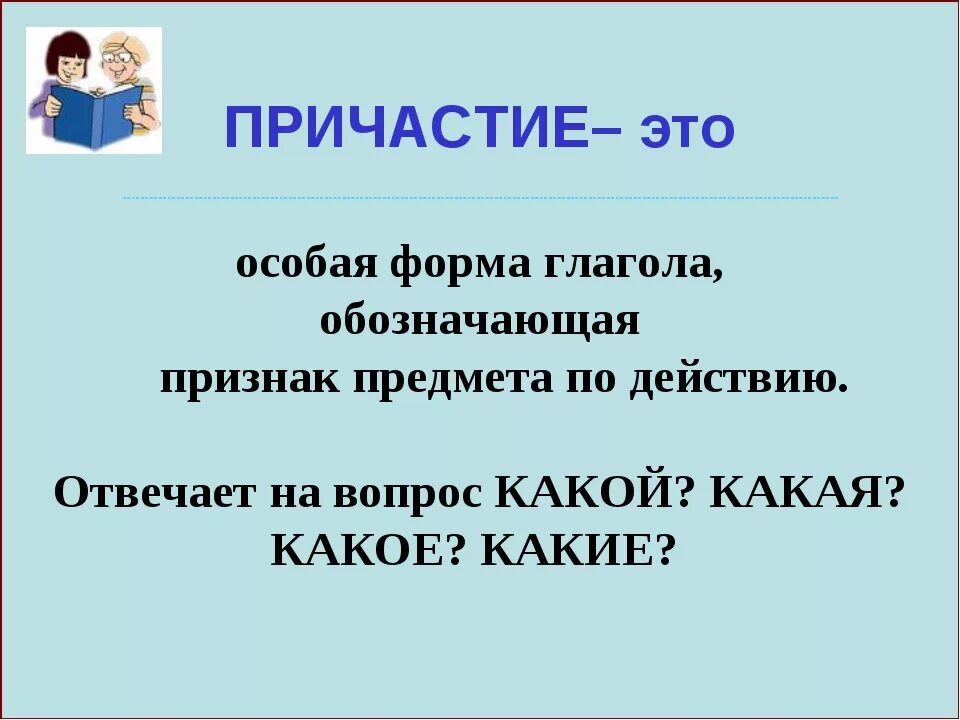 ПРИЧАСТИЕ– это

особая форма глагола, обозначающая признак предмета по действию.

Отвечает на вопрос КАКОЙ? КАКАЯ? КАКОЕ? КАКИЕ?